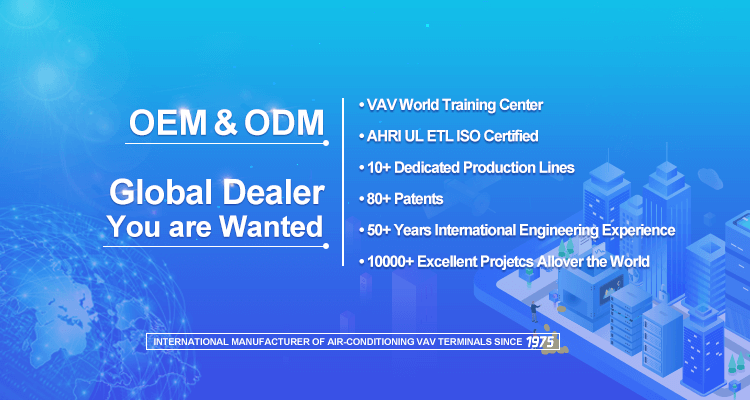 OEM & ODM

Global Dealer
You are Wanted

• VAV World Training Center
• AHRI UL ETL ISO Certified
• 10+ Dedicated Production Lines
• 80+ Patents
• 50+ Years International Engineering Experience
• 10000+ Excellent Projetcs Allover the World

INTERNATIONAL MANUFACTURER OF AIR-CONDITIONING VAV TERMINALS SINCE 1975